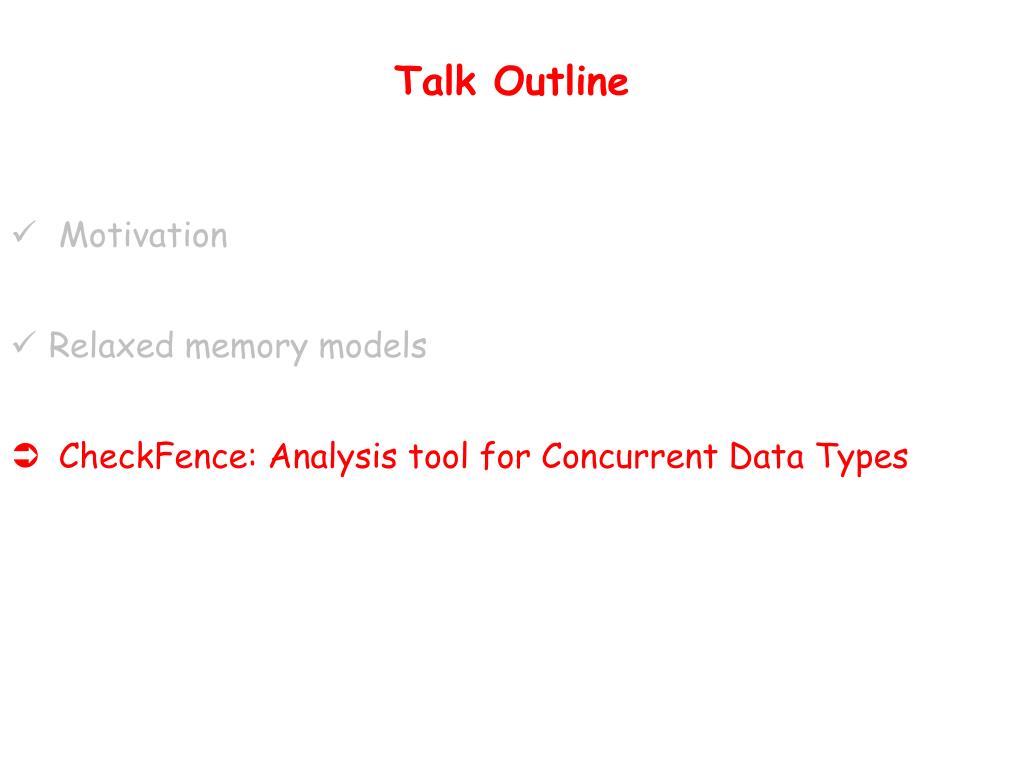 Talk Outline

✓ Motivation

✓ Relaxed memory models

➲ CheckFence: Analysis tool for Concurrent Data Types